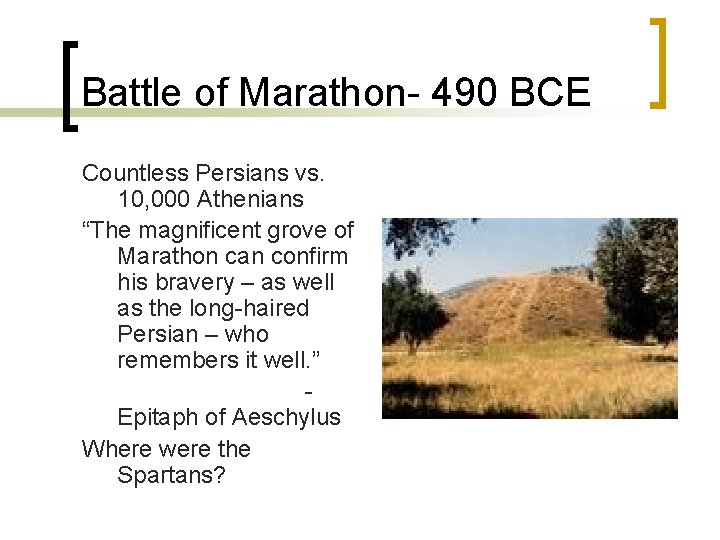 Battle of Marathon- 490 BCE

Countless Persians vs. 10,000 Athenians

“The magnificent grove of Marathon can confirm his bravery – as well as the long-haired Persian – who remembers it well.”
-
Epitaph of Aeschylus

Where were the Spartans?